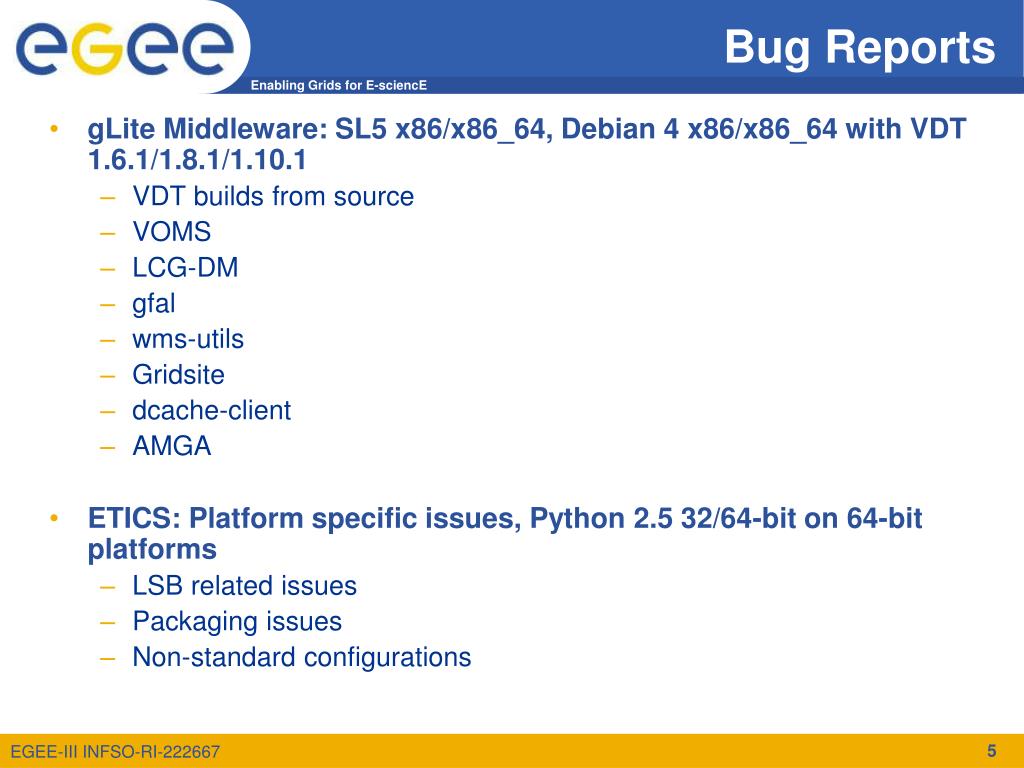 egee

Enabling Grids for E-sciencE

Bug Reports

• gLite Middleware: SL5 x86/x86_64, Debian 4 x86/x86_64 with VDT 1.6.1/1.8.1/1.10.1
– VDT builds from source
– VOMS
– LCG-DM
– gfal
– wms-utils
– Gridsite
– dcache-client
– AMGA

• ETICS: Platform specific issues, Python 2.5 32/64-bit on 64-bit platforms
– LSB related issues
– Packaging issues
– Non-standard configurations

EGEE-III INFSO-RI-222667

5